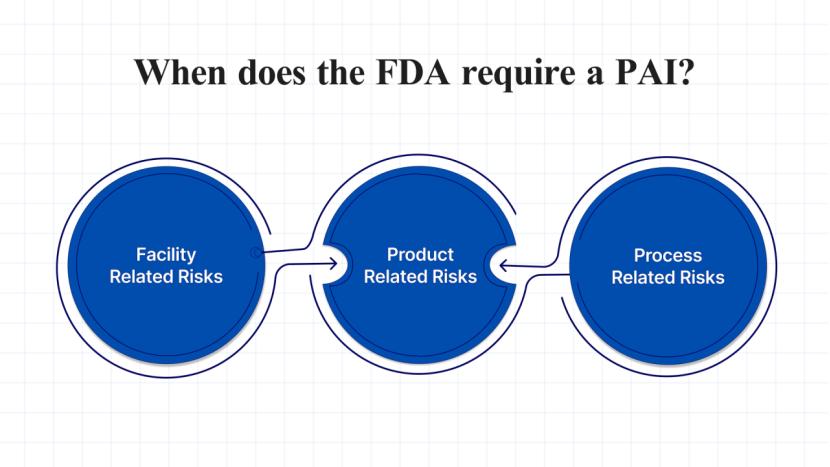 When does the FDA require a PAI?

Facility Related Risks

Product Related Risks

Process Related Risks